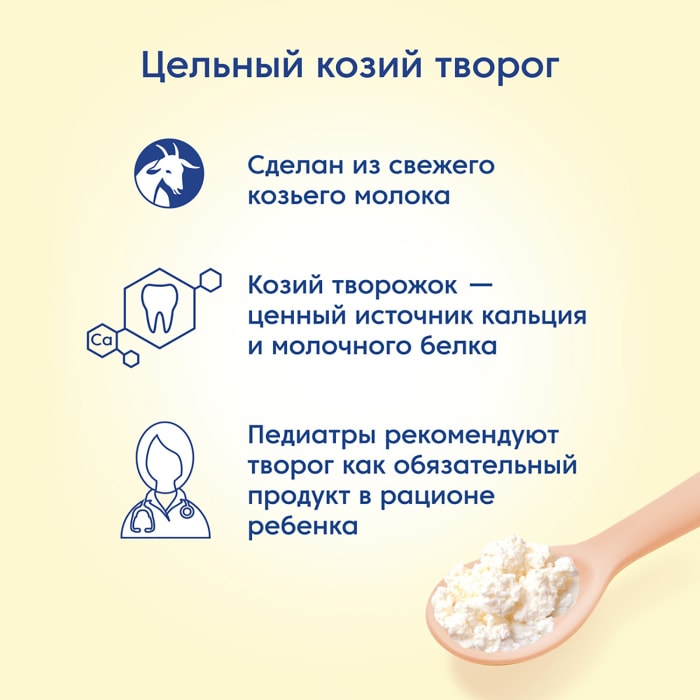 Цельный козий творог

Сделан из свежего козьего молока

Ca

Козий творожок — ценный источник кальция и молочного белка

Педиатры рекомендуют творог как обязательный продукт в рационе ребенка